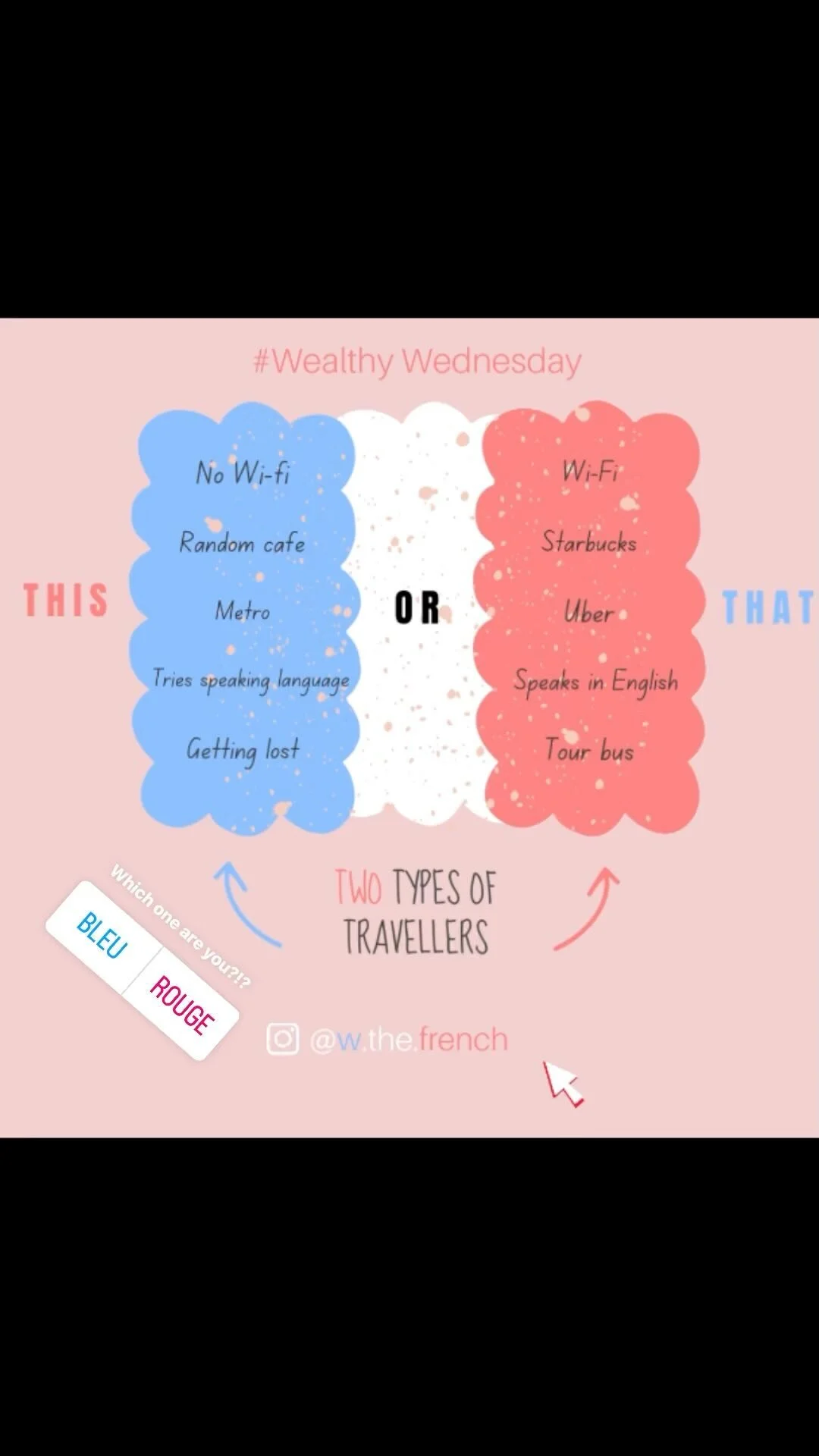 #Wealthy Wednesday

THIS

No Wi-fi

Random cafe

Metro

Tries speaking language

Getting lost

OR

Wi-Fi

Starbucks

Uber

Speaks in English

Tour bus

THAT

TWO TYPES OF TRAVELLERS

Which one are you?!?

BLEU

ROUGE

@w.the.french